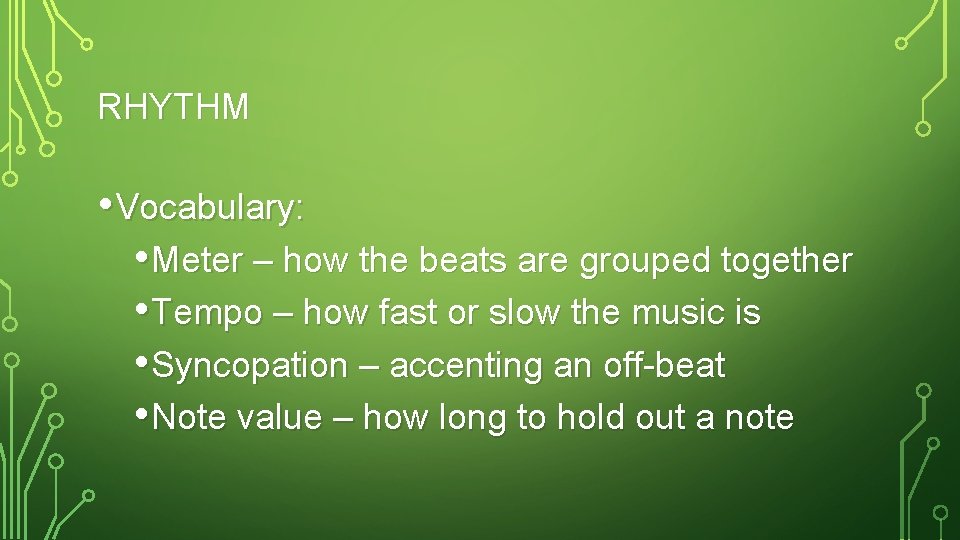 RHYTHM

• Vocabulary:
• Meter – how the beats are grouped together
• Tempo – how fast or slow the music is
• Syncopation – accenting an off-beat
• Note value – how long to hold out a note